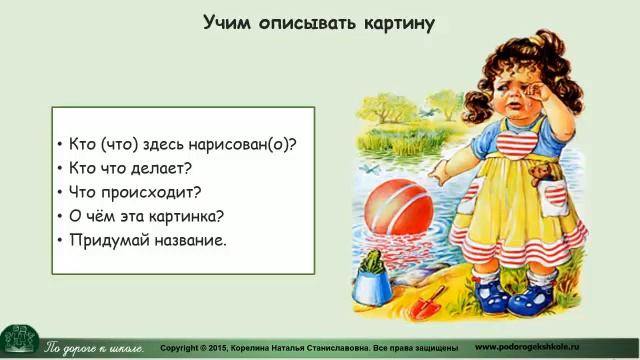 Учим описывать картину

• Кто (что) здесь нарисован(о)?
• Кто что делает?
• Что происходит?
• О чём эта картинка?
• Придумай название.

По дороге к школе. Copyright © 2015, Корелина Наталья Станиславовна. Все права защищены www.podorogekshkole.ru